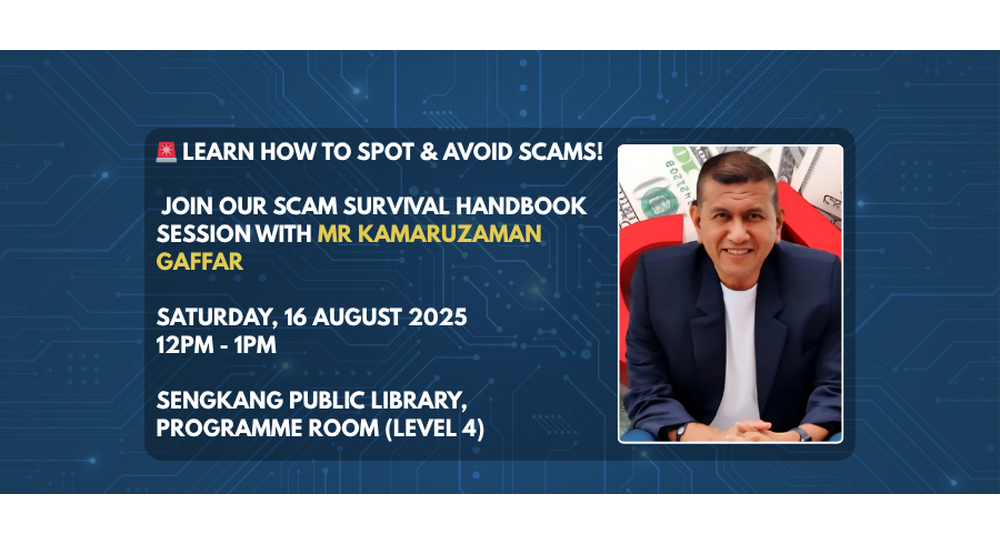 🚨 LEARN HOW TO SPOT & AVOID SCAMS!

JOIN OUR SCAM SURVIVAL HANDBOOK SESSION WITH MR KAMARUZAMAN GAFFAR

SATURDAY, 16 AUGUST 2025
12PM - 1PM

SENGKANG PUBLIC LIBRARY, PROGRAMME ROOM (LEVEL 4)